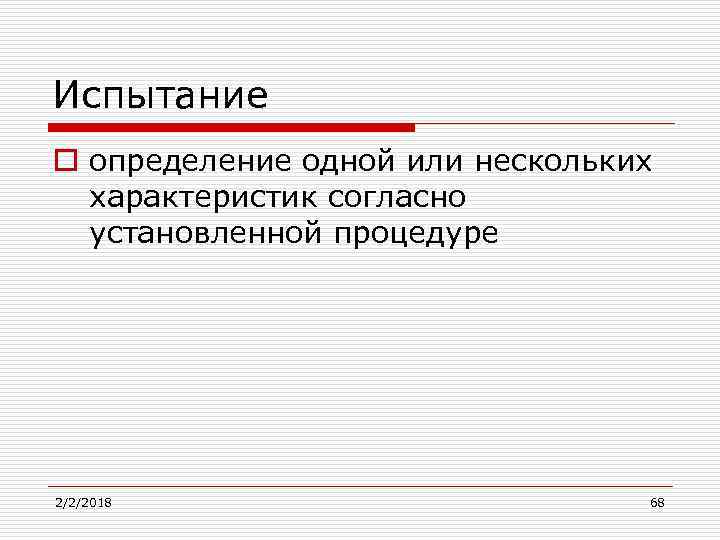 Испытание

определение одной или нескольких характеристик согласно установленной процедуре

2/2/2018

68